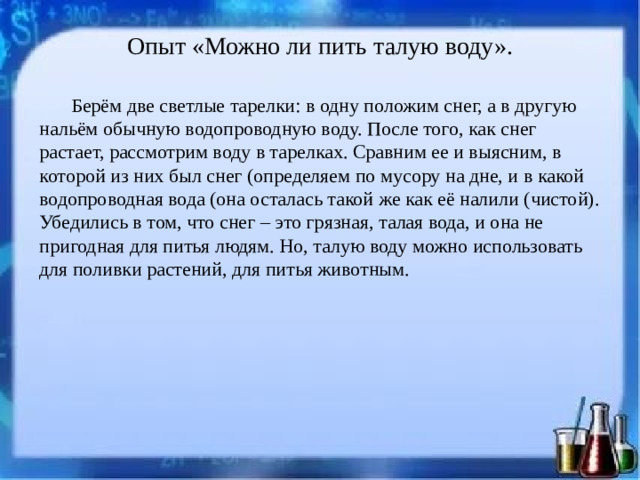 Опыт «Можно ли пить талую воду».

Берём две светлые тарелки: в одну положим снег, а в другую нальём обычную водопроводную воду. После того, как снег растает, рассмотрим воду в тарелках. Сравним ее и выясним, в которой из них был снег (определяем по мусору на дне, и в какой водопроводная вода (она осталась такой же как её налили (чистой). Убедились в том, что снег – это грязная, талая вода, и она не пригодная для питья людям. Но, талую воду можно использовать для поливки растений, для питья животным.